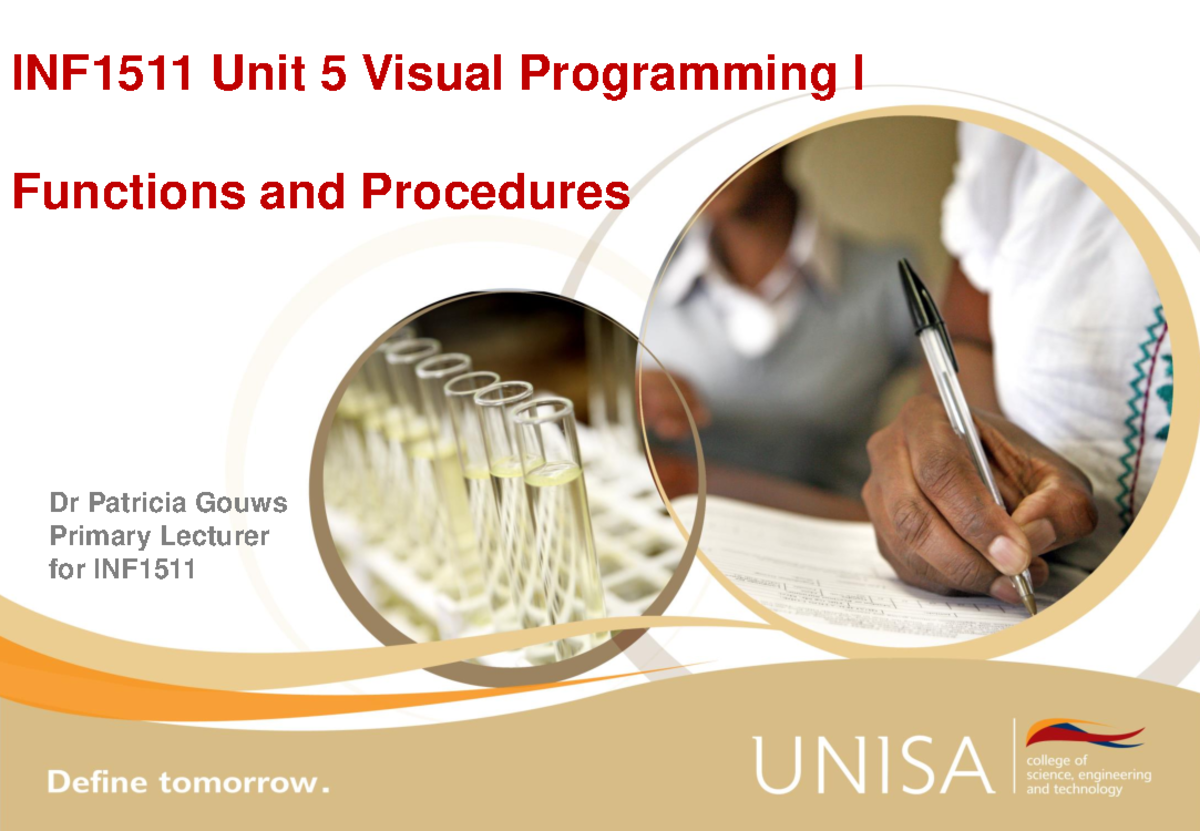 INF1511 Unit 5 Visual Programming I

Functions and Procedures

Dr Patricia Gouws
Primary Lecturer
for INF1511

Define tomorrow.

UNISA

college of
science, engineering
and technology